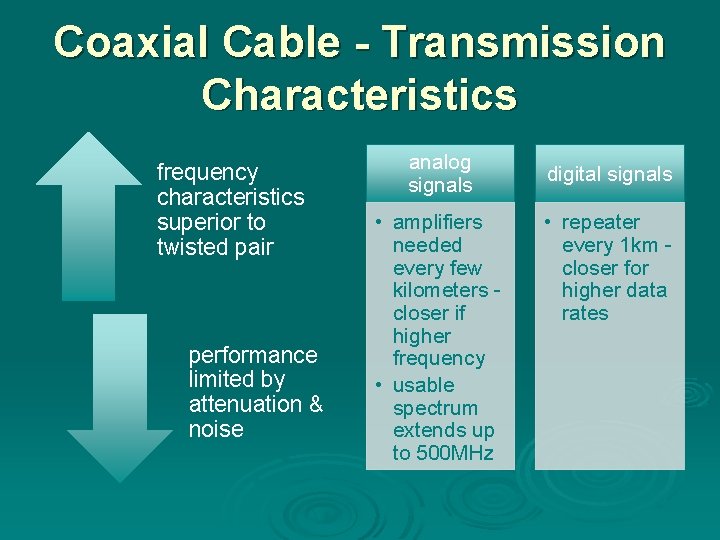 Coaxial Cable - Transmission Characteristics

frequency characteristics superior to twisted pair

performance limited by attenuation & noise

analog signals

• amplifiers needed every few kilometers - closer if higher frequency
• usable spectrum extends up to 500MHz

digital signals

• repeater every 1km - closer for higher data rates